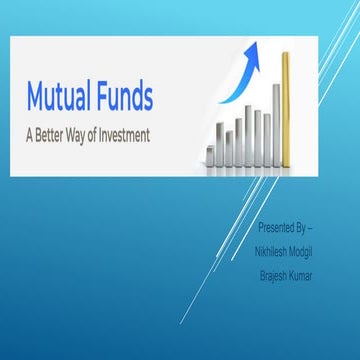 Mutual Funds
A Better Way of Investment

Presented By –
Nikhilesh Modgil
Brajesh Kumar